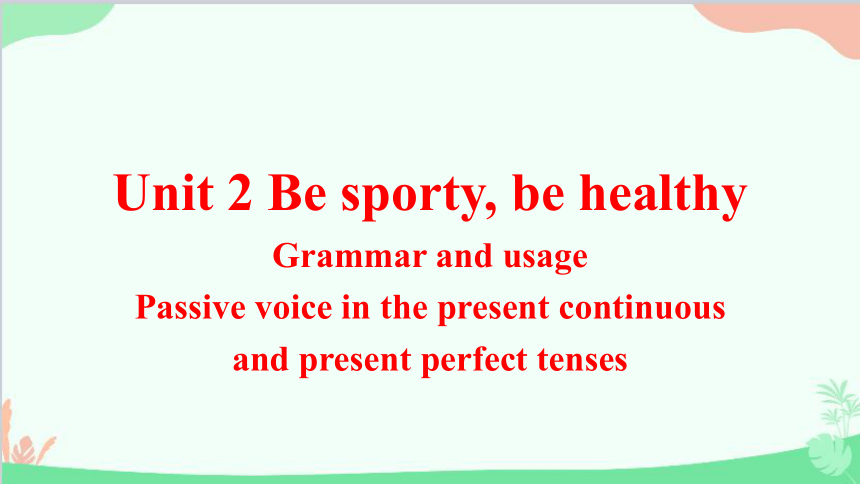 Unit 2 Be sporty, be healthy

Grammar and usage

Passive voice in the present continuous and present perfect tenses